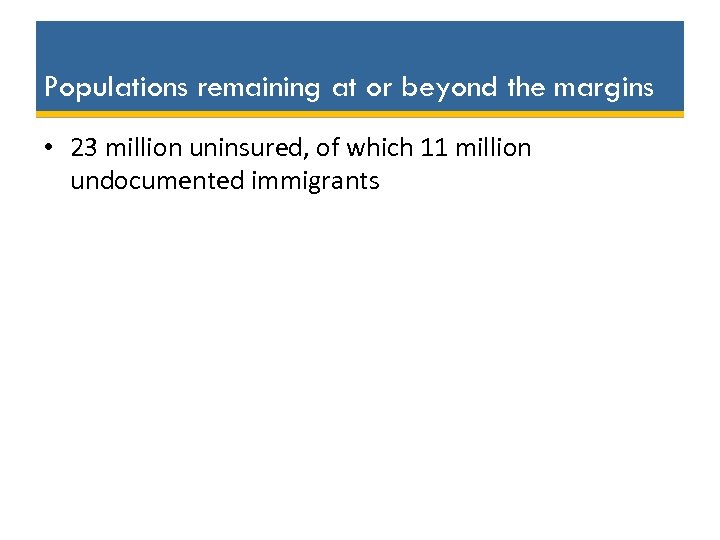 Populations remaining at or beyond the margins

• 23 million uninsured, of which 11 million undocumented immigrants